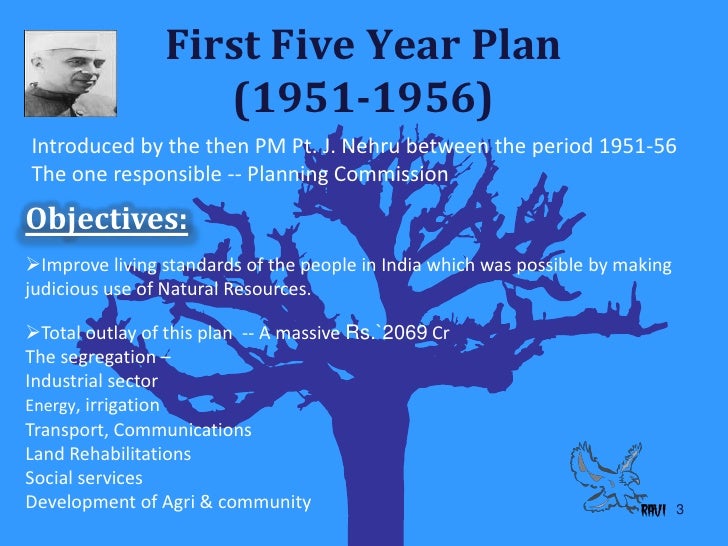 First Five Year Plan
(1951-1956)

Introduced by the then PM Pt. J. Nehru between the period 1951-56
The one responsible -- Planning Commission

Objectives:

➢Improve living standards of the people in India which was possible by making judicious use of Natural Resources.

➢Total outlay of this plan -- A massive Rs.`2069 Cr
The segregation –
Industrial sector
Energy, irrigation
Transport, Communications
Land Rehabilitations
Social services
Development of Agri & community

RAVI 3